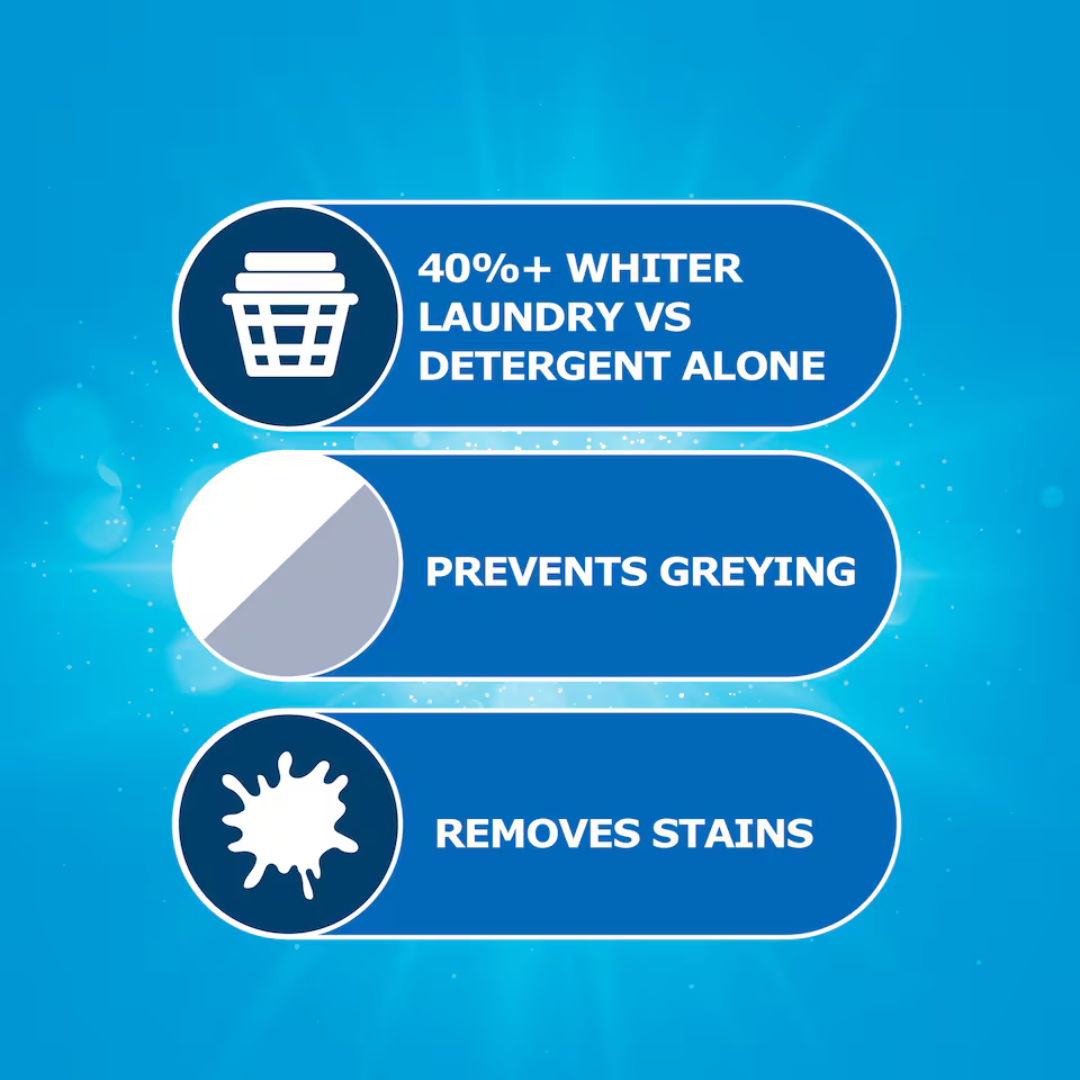 40%+ WHITER LAUNDRY VS DETERGENT ALONE

PREVENTS GREYING

REMOVES STAINS